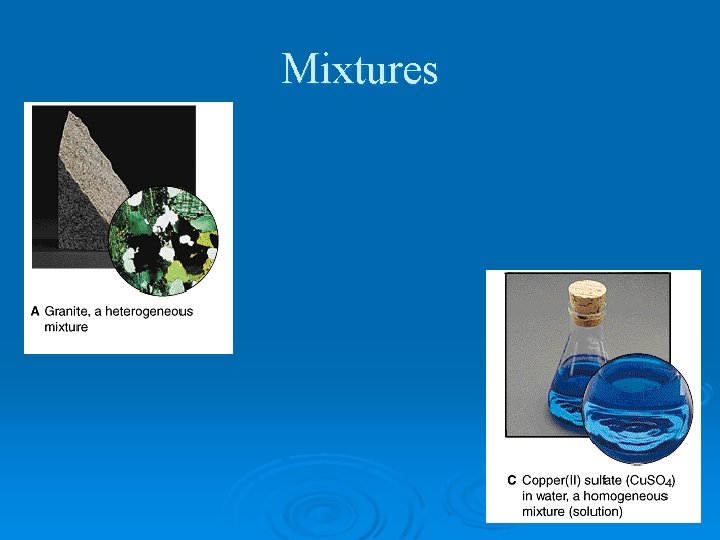 Mixtures

A Granite, a heterogeneous mixture

C Copper(II) sulfate ($CuSO_4$) in water, a homogeneous mixture (solution)